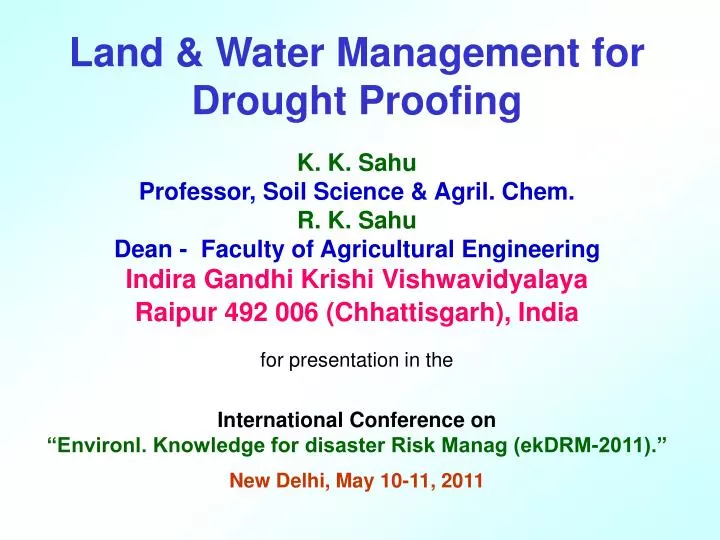 Land & Water Management for Drought Proofing

K. K. Sahu
Professor, Soil Science & Agril. Chem.
R. K. Sahu
Dean - Faculty of Agricultural Engineering
Indira Gandhi Krishi Vishwavidyalaya
Raipur 492 006 (Chhattisgarh), India

for presentation in the

International Conference on
“Environl. Knowledge for disaster Risk Manag (ekDRM-2011).”

New Delhi, May 10-11, 2011